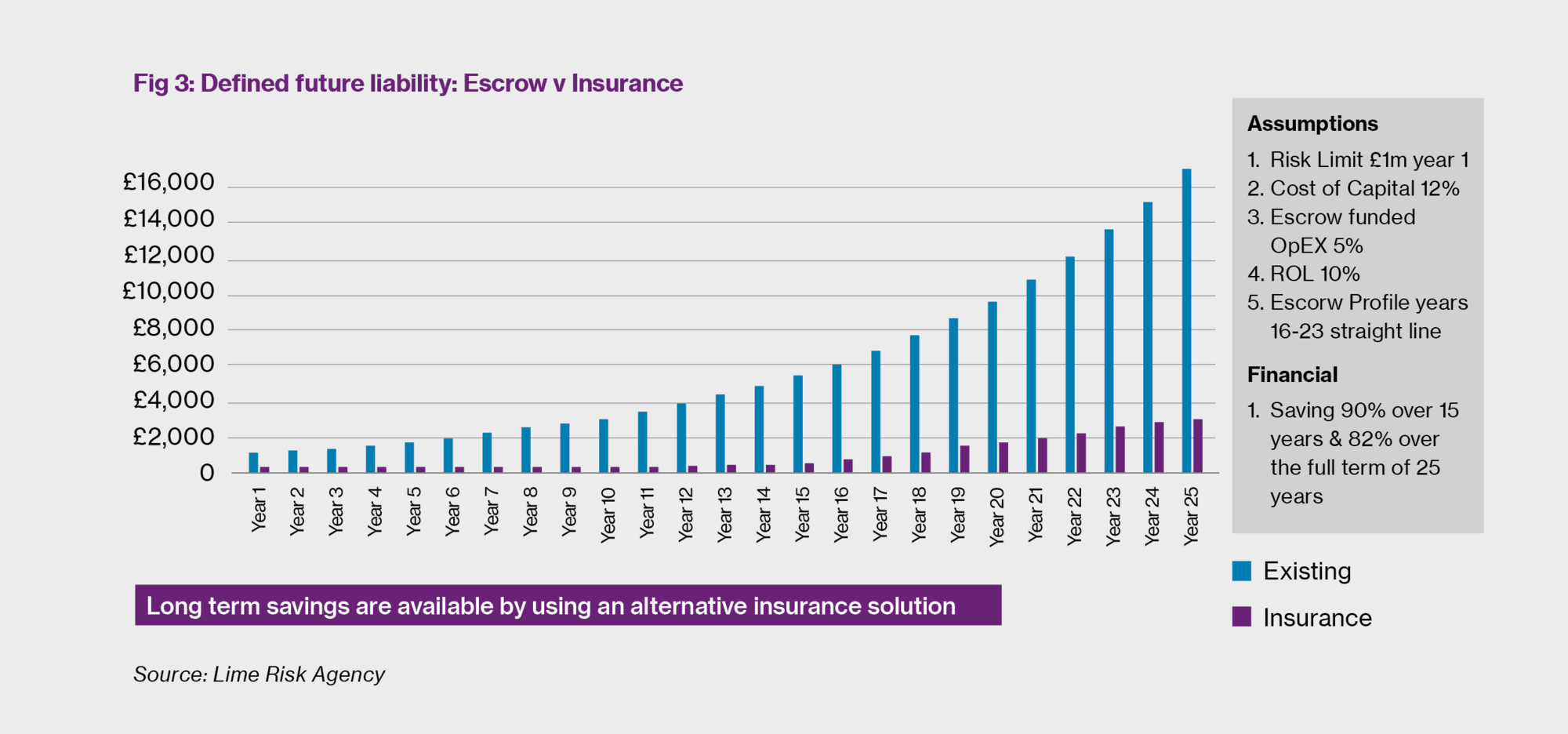 Fig 3: Defined future liability: Escrow v Insurance

£16,000
£14,000
£12,000
£10,000
£8,000
£6,000
£4,000
£2,000
0

Year 1
Year 2
Year 3
Year 4
Year 5
Year 6
Year 7
Year 8
Year 9
Year 10
Year 11
Year 12
Year 13
Year 14
Year 15
Year 16
Year 17
Year 18
Year 19
Year 20
Year 21
Year 22
Year 23
Year 24
Year 25

Assumptions

1. Risk Limit £1m year 1
2. Cost of Capital 12%
3. Escrow funded OpEX 5%
4. ROL 10%
5. Escorw Profile years 16-23 straight line

Financial

1. Saving 90% over 15 years & 82% over the full term of 25 years

Existing

Insurance

Long term savings are available by using an alternative insurance solution

Source: Lime Risk Agency